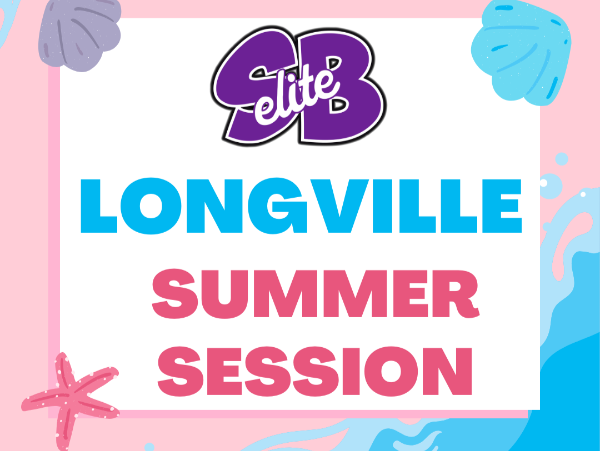 SB elite

LONGVILLE

SUMMER SESSION